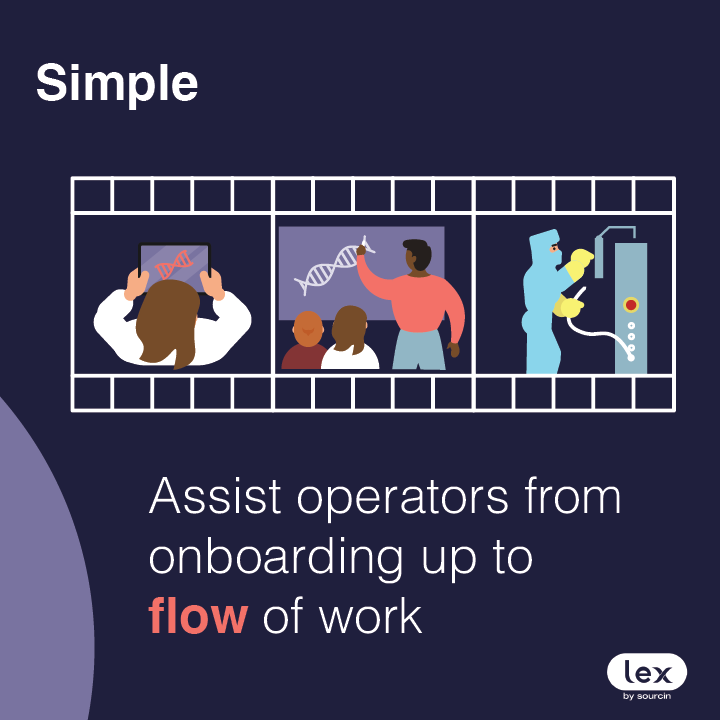 Simple

Assist operators from onboarding up to flow of work

lex
by sourcin